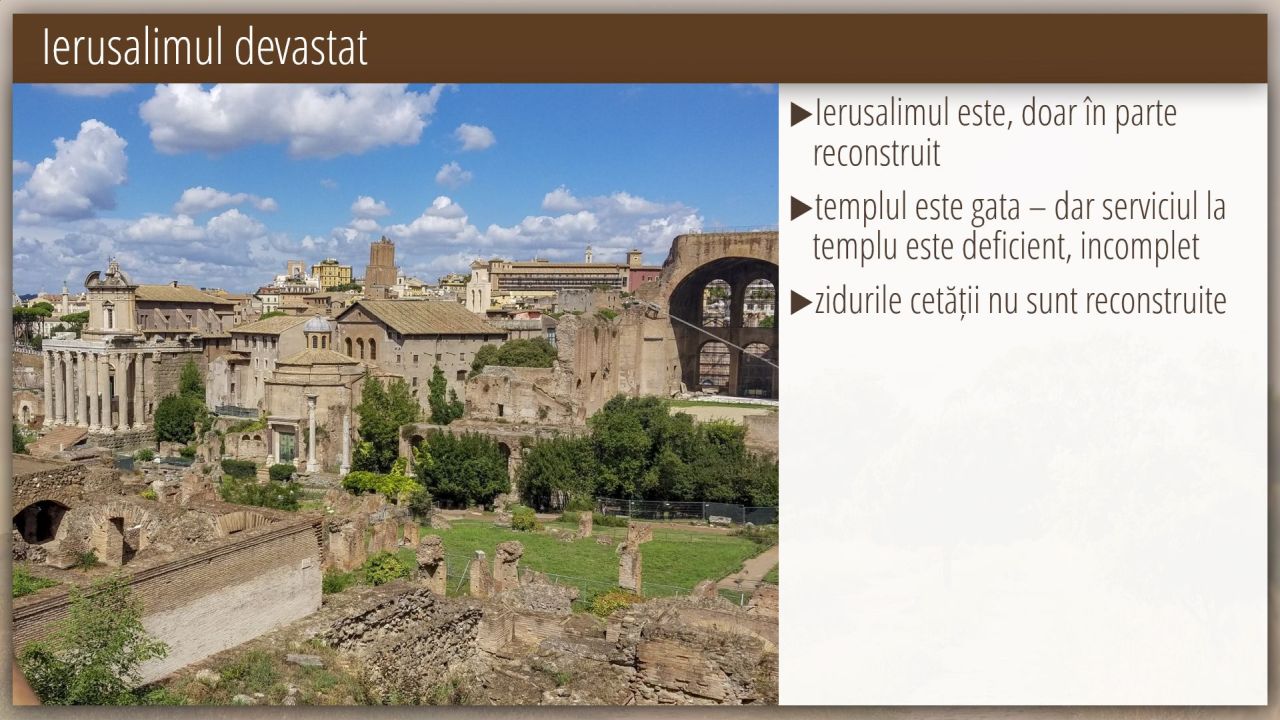 Ierusalimul devastat

▶Ierusalimul este, doar în parte reconstruit

▶templul este gata – dar serviciul la templu este deficient, incomplet

▶zidurile cetății nu sunt reconstruite